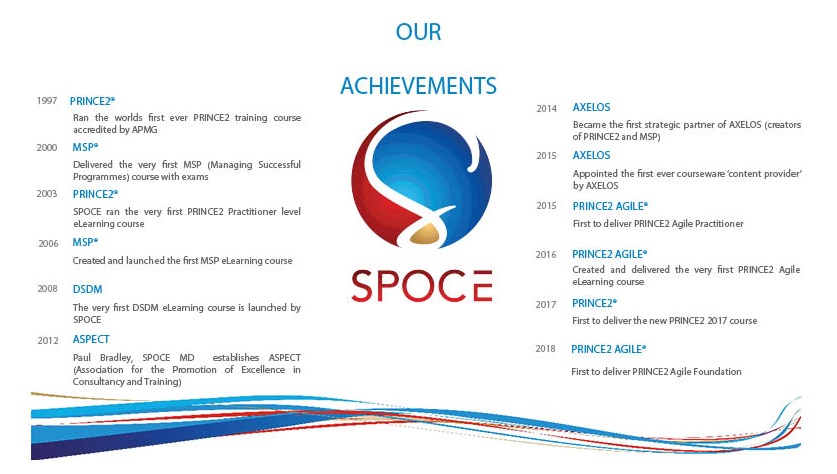 OUR

ACHIEVEMENTS

1997 PRINCE2®

Ran the worlds first ever PRINCE2 training course accredited by APMG

2000 MSP®

Delivered the very first MSP (Managing Successful Programmes) course with exams

2003 PRINCE2®

SPOCE ran the very first PRINCE2 Practitioner level eLearning course

2006 MSP®

Created and launched the first MSP eLearning course

2008 DSDM

The very first DSDM eLearning course is launched by SPOCE

2012 ASPECT

Paul Bradley, SPOCE MD establishes ASPECT (Association for the Promotion of Excellence in Consultancy and Training)

SPOCE

2014 AXELOS

Became the first strategic partner of AXELOS (creators of PRINCE2 and MSP)

2015 AXELOS

Appointed the first ever courseware 'content provider' by AXELOS

2015 PRINCE2 AGILE®

First to deliver PRINCE2 Agile Practitioner

2016 PRINCE2 AGILE®

Created and delivered the very first PRINCE2 Agile eLearning course

2017 PRINCE2®

First to deliver the new PRINCE2 2017 course

2018 PRINCE2 AGILE®

First to deliver PRINCE2 Agile Foundation